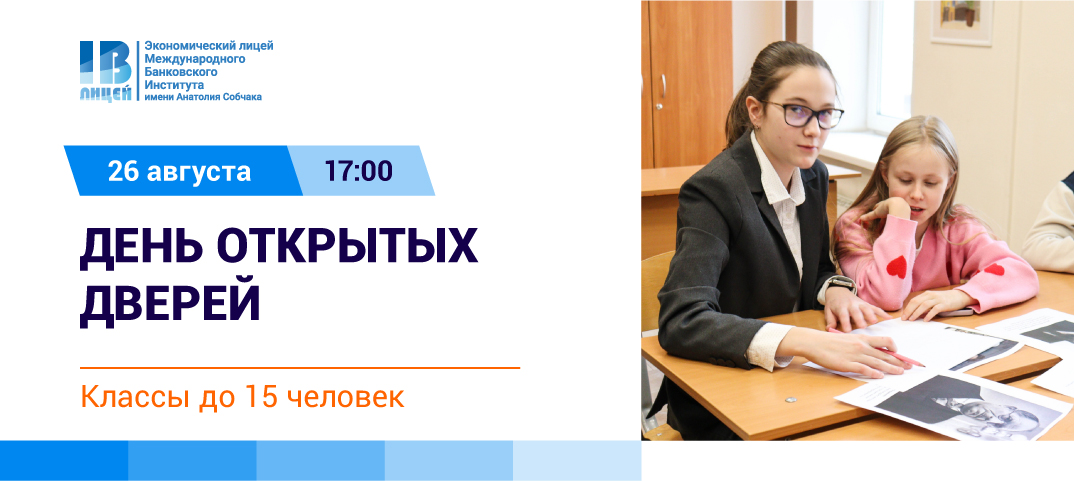 IB
ЛИЦЕЙ
Экономический лицей Международного Банковского Института имени Анатолия Собчака

26 августа 17:00

ДЕНЬ ОТКРЫТЫХ ДВЕРЕЙ

Классы до 15 человек